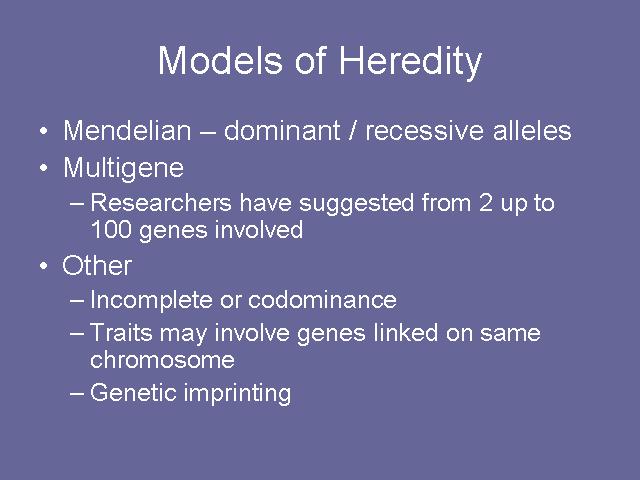 Models of Heredity

• Mendelian – dominant / recessive alleles
• Multigene
– Researchers have suggested from 2 up to 100 genes involved
• Other
– Incomplete or codominance
– Traits may involve genes linked on same chromosome
– Genetic imprinting